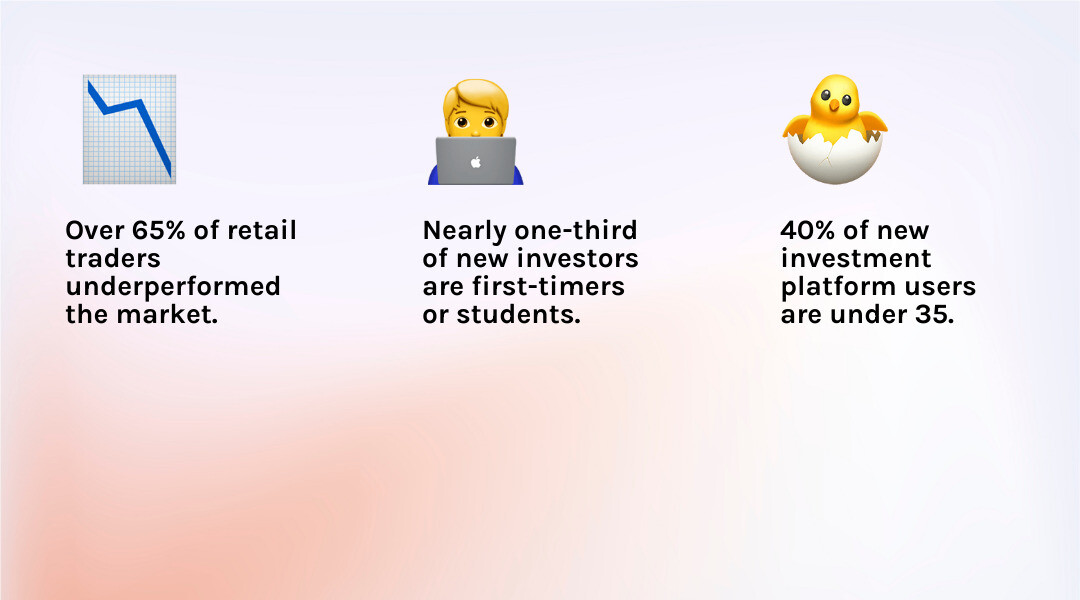 Over 65% of retail traders underperformed the market.

Nearly one-third of new investors are first-timers or students.

40% of new investment platform users are under 35.